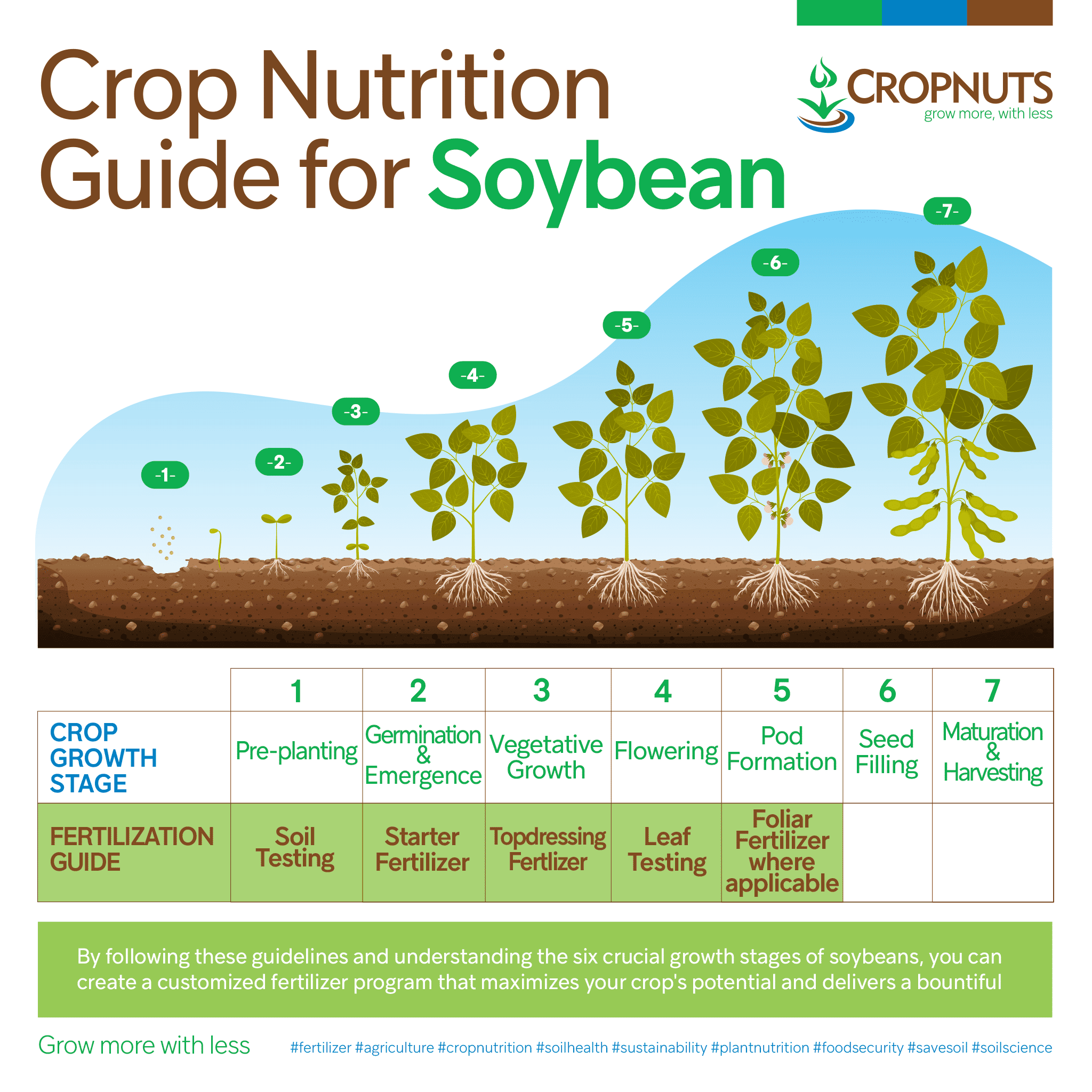 Crop Nutrition Guide for Soybean

CROPNUTS
grow more, with less

-1-
-2-
-3-
-4-
-5-
-6-
-7-

| | 1 | 2 | 3 | 4 | 5 | 6 | 7 |
|---|---|---|---|---|---|---|---|
| CROP GROWTH STAGE | Pre-planting | Germination & Emergence | Vegetative Growth | Flowering | Pod Formation | Seed Filling | Maturation & Harvesting |
| FERTILIZATION GUIDE | Soil Testing | Starter Fertilizer | Topdressing Fertlizer | Leaf Testing | Foliar Fertilizer where applicable | | |

By following these guidelines and understanding the six crucial growth stages of soybeans, you can create a customized fertilizer program that maximizes your crop's potential and delivers a bountiful

Grow more with less

#fertilizer #agriculture #cropnutrition #soilhealth #sustainability #plantnutrition #foodsecurity #savesoil #soilscience